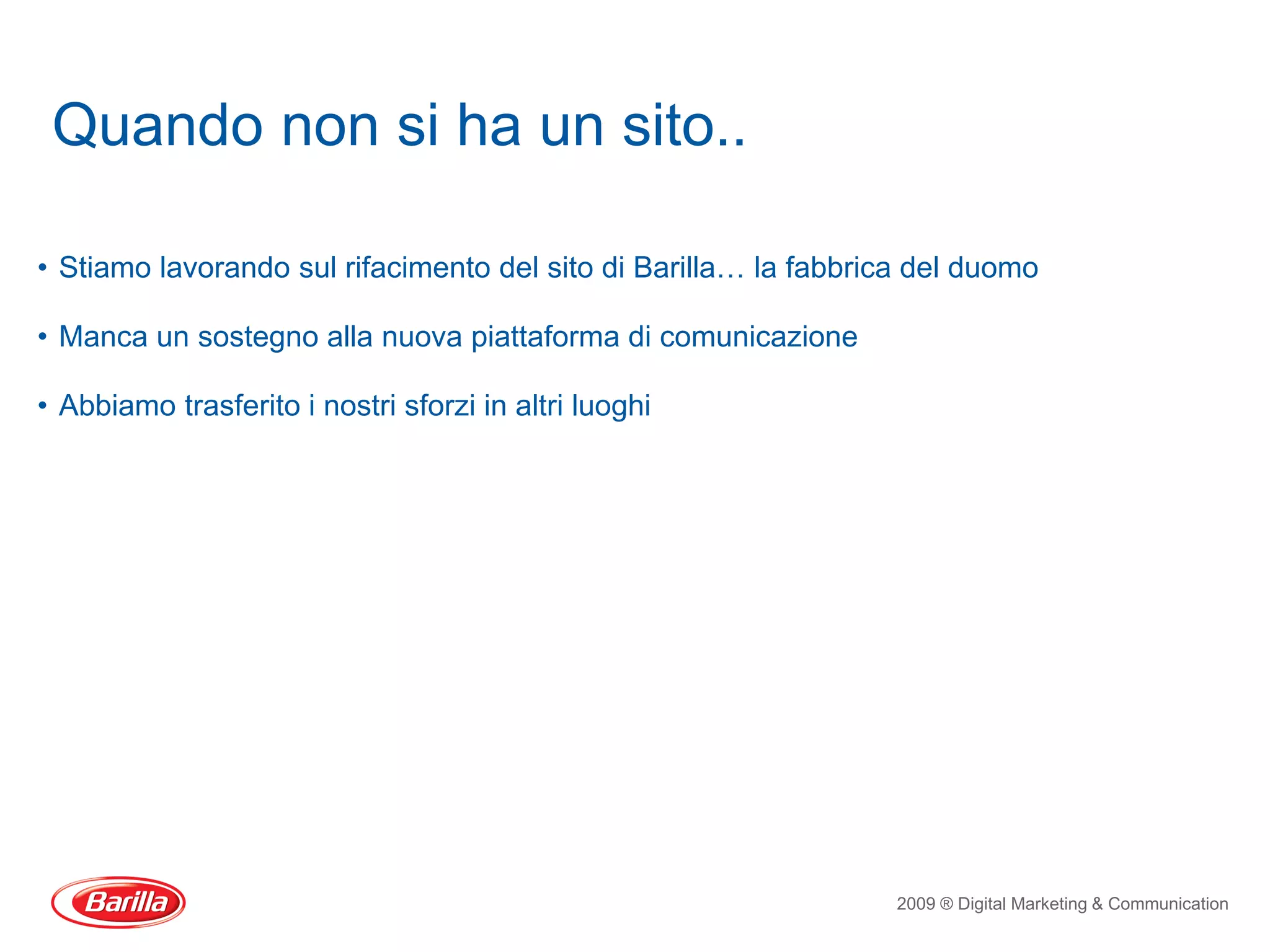 Quando non si ha un sito..

• Stiamo lavorando sul rifacimento del sito di Barilla… la fabbrica del duomo

• Manca un sostegno alla nuova piattaforma di comunicazione

• Abbiamo trasferito i nostri sforzi in altri luoghi

Barilla

2009 ® Digital Marketing & Communication